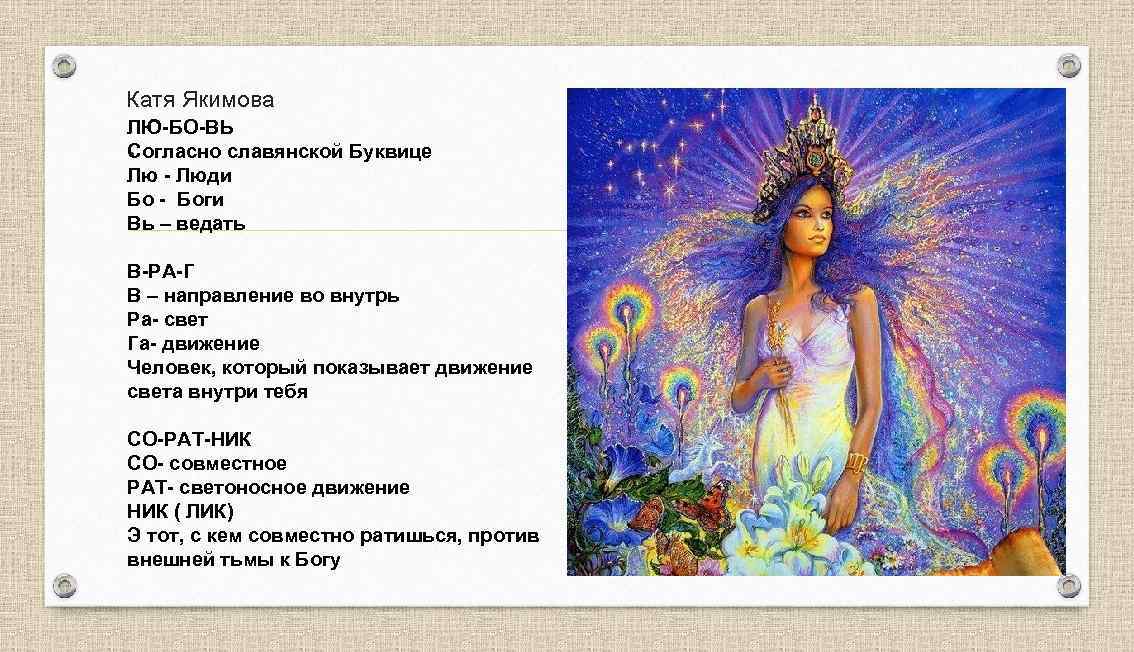 Катя Якимова
ЛЮ-БО-ВЬ
Согласно славянской Буквице
Лю - Люди
Бо - Боги
Вь – ведать

В-РА-Г
В – направление во внутрь
Ра- свет
Га- движение
Человек, который показывает движение света внутри тебя

СО-РАТ-НИК
СО- совместное
РАТ- светоносное движение
НИК ( ЛИК)
Э тот, с кем совместно ратишься, против внешней тьмы к Богу